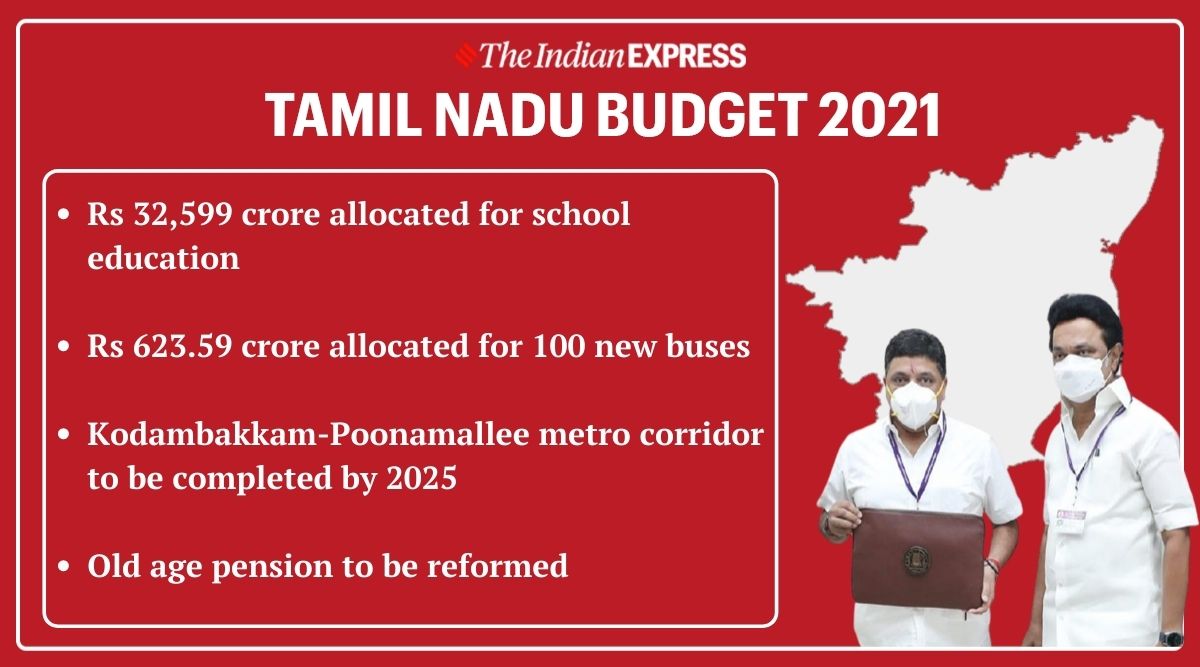 The Indian EXPRESS

TAMIL NADU BUDGET 2021

• Rs 32,599 crore allocated for school education

• Rs 623.59 crore allocated for 100 new buses

• Kodambakkam-Poonamallee metro corridor to be completed by 2025

• Old age pension to be reformed